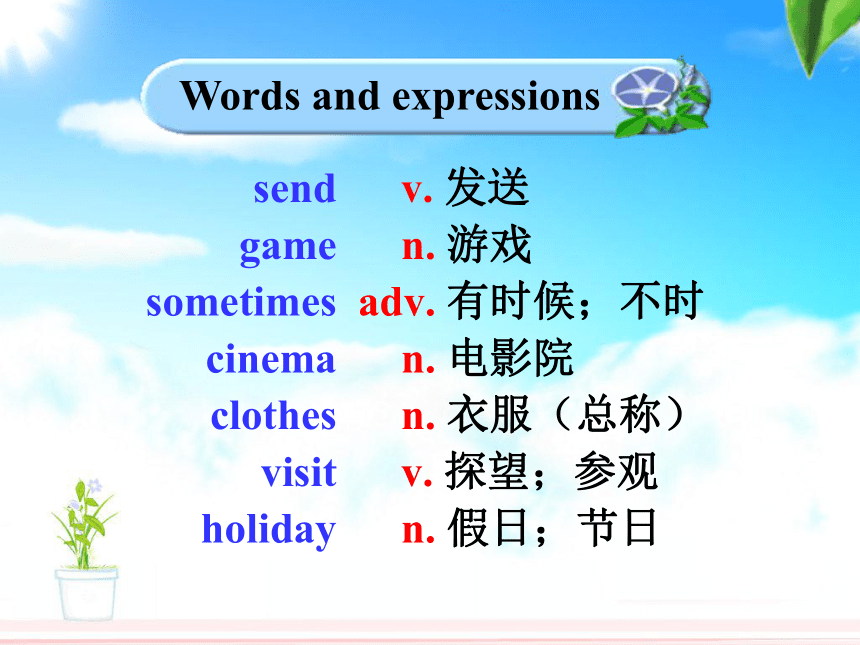 Words and expressions

send v. 发送
game n. 游戏
sometimes adv. 有时候；不时
cinema n. 电影院
clothes n. 衣服（总称）
visit v. 探望；参观
holiday n. 假日；节日